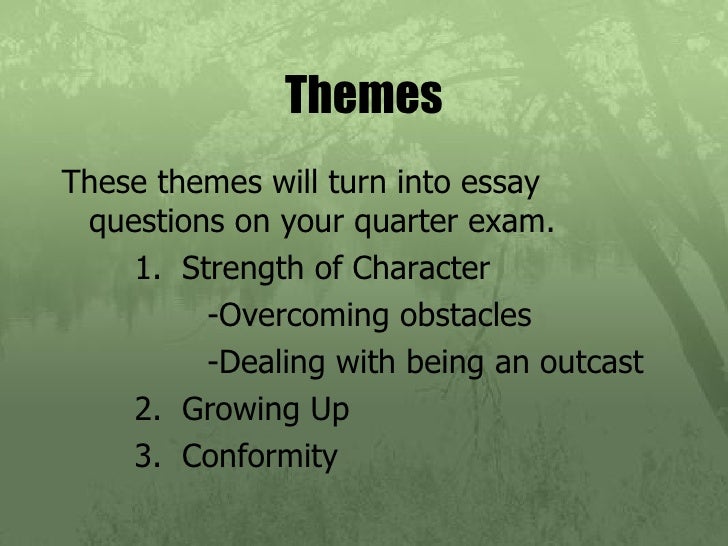 Themes

These themes will turn into essay questions on your quarter exam.

1. Strength of Character
-Overcoming obstacles
-Dealing with being an outcast
2. Growing Up
3. Conformity